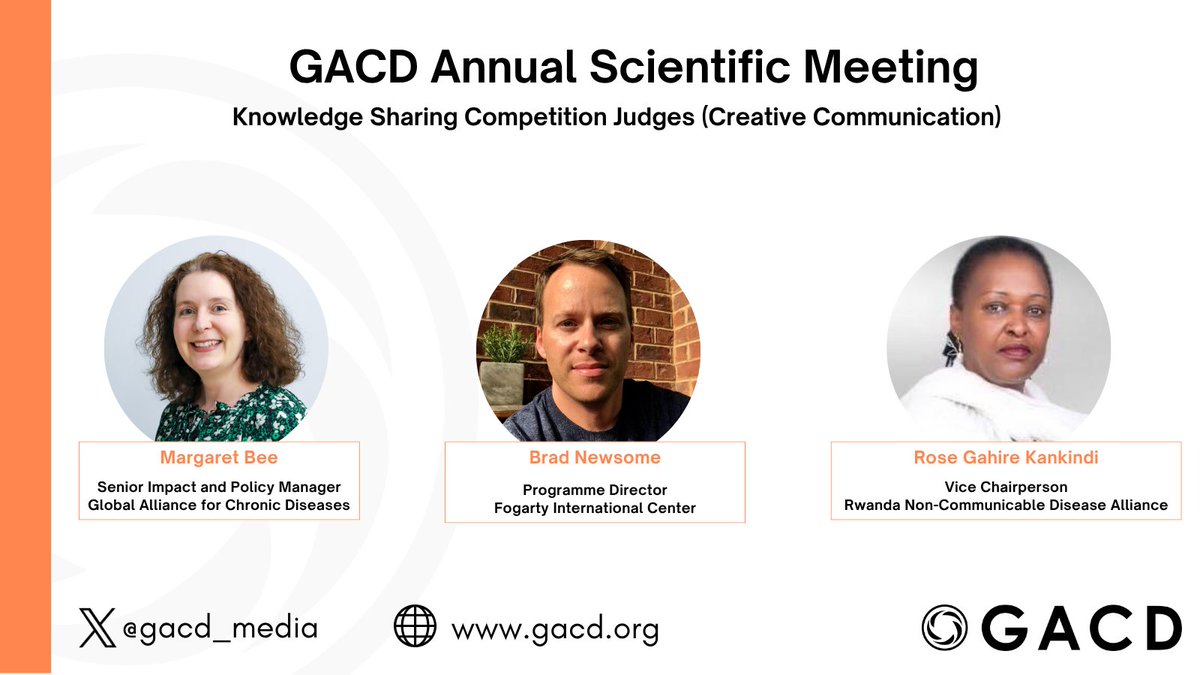 GACD Annual Scientific Meeting

Knowledge Sharing Competition Judges (Creative Communication)

Margaret Bee
Senior Impact and Policy Manager
Global Alliance for Chronic Diseases

Brad Newsome
Programme Director
Fogarty International Center

Rose Gahire Kankindi
Vice Chairperson
Rwanda Non-Communicable Disease Alliance

@gacd_media

www.gacd.org

GACD